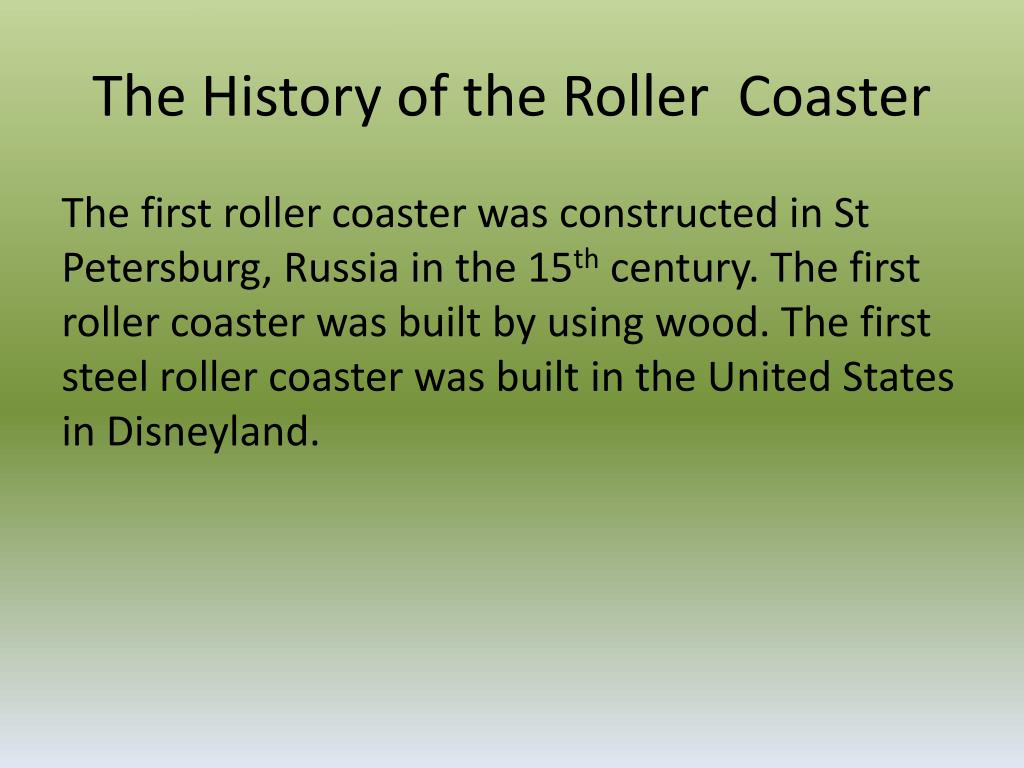 The History of the Roller Coaster

The first roller coaster was constructed in St Petersburg, Russia in the 15$^{th}$ century. The first roller coaster was built by using wood. The first steel roller coaster was built in the United States in Disneyland.